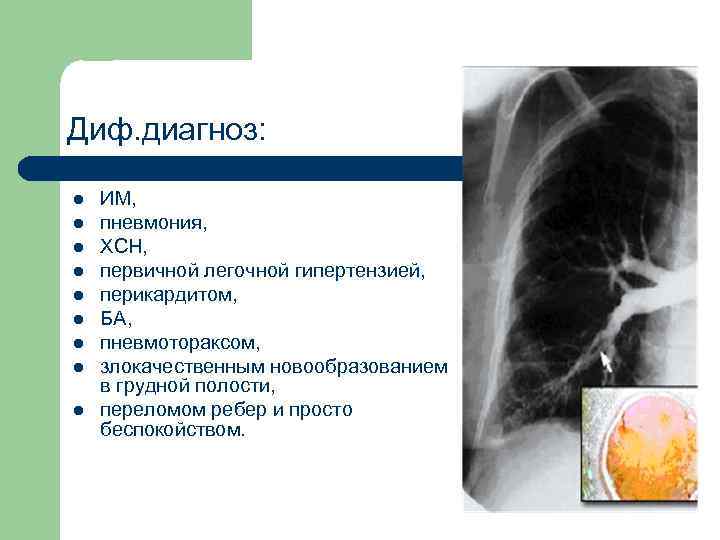 Диф.диагноз:

- ИМ,
- пневмония,
- ХСН,
- первичной легочной гипертензией,
- перикардитом,
- БА,
- пневмотораксом,
- злокачественным новообразованием в грудной полости,
- переломом ребер и просто беспокойством.